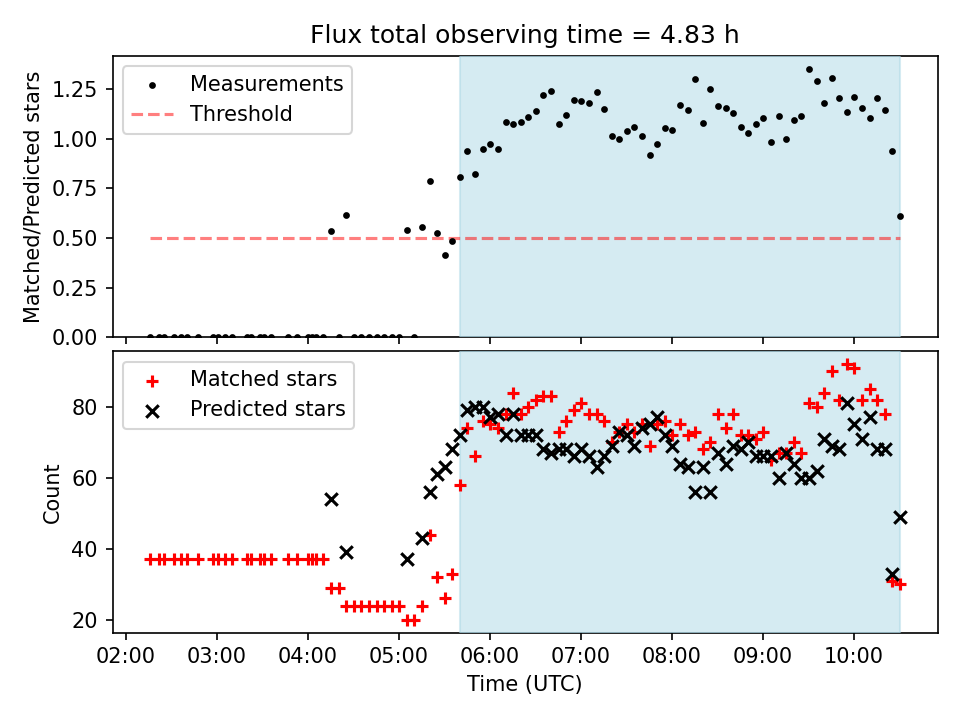 Flux total observing time = 4.83 h

Measurements
Threshold

Matched/Predicted stars

1.25
1.00
0.75
0.50
0.25
0.00

Matched stars
Predicted stars

Count

80
60
40
20

02:00 03:00 04:00 05:00 06:00 07:00 08:00 09:00 10:00

Time (UTC)